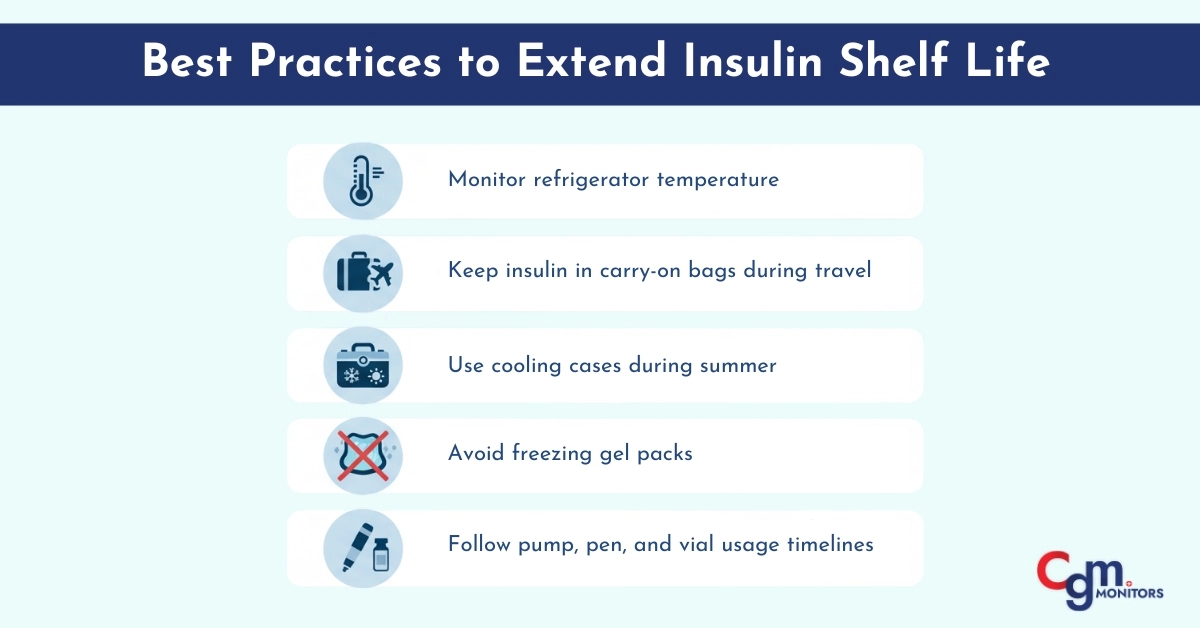 Best Practices to Extend Insulin Shelf Life

Monitor refrigerator temperature

Keep insulin in carry-on bags during travel

Use cooling cases during summer

Avoid freezing gel packs

Follow pump, pen, and vial usage timelines

Cgm MONITORS